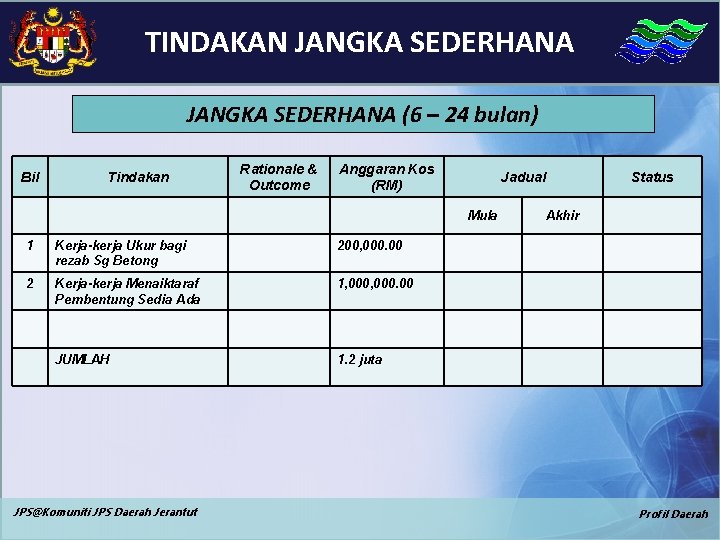 TINDAKAN JANGKA SEDERHANA

JANGKA SEDERHANA (6 – 24 bulan)

| Bil | Tindakan | Rationale & Outcome | Anggaran Kos (RM) | Jadual | | Status |
|---|---|---|---|---|---|---|
| | | | | Mula | Akhir | |
| 1 | Kerja-kerja Ukur bagi rezab Sg Betong | | 200,000.00 | | | |
| 2 | Kerja-kerja Menaiktaraf Pembentung Sedia Ada | | 1,000,000.00 | | | |
| | | | | | | |
| | JUMLAH | | 1.2 juta | | | |

JPS@Komuniti JPS Daerah Jerantut

Profil Daerah